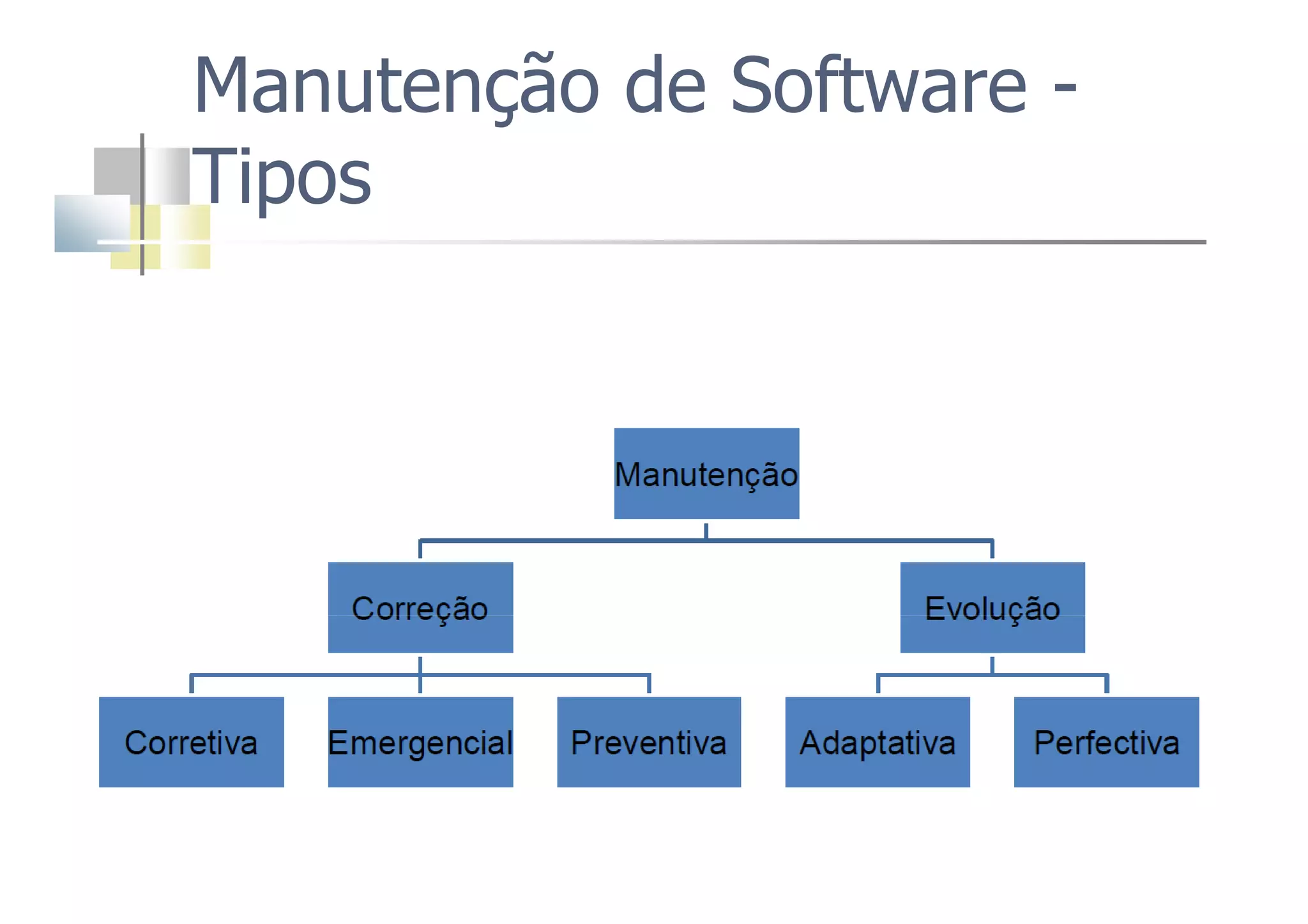 Manutenção de Software - Tipos

Manutenção

Correção

Evolução

Corretiva

Emergencial

Preventiva

Adaptativa

Perfectiva